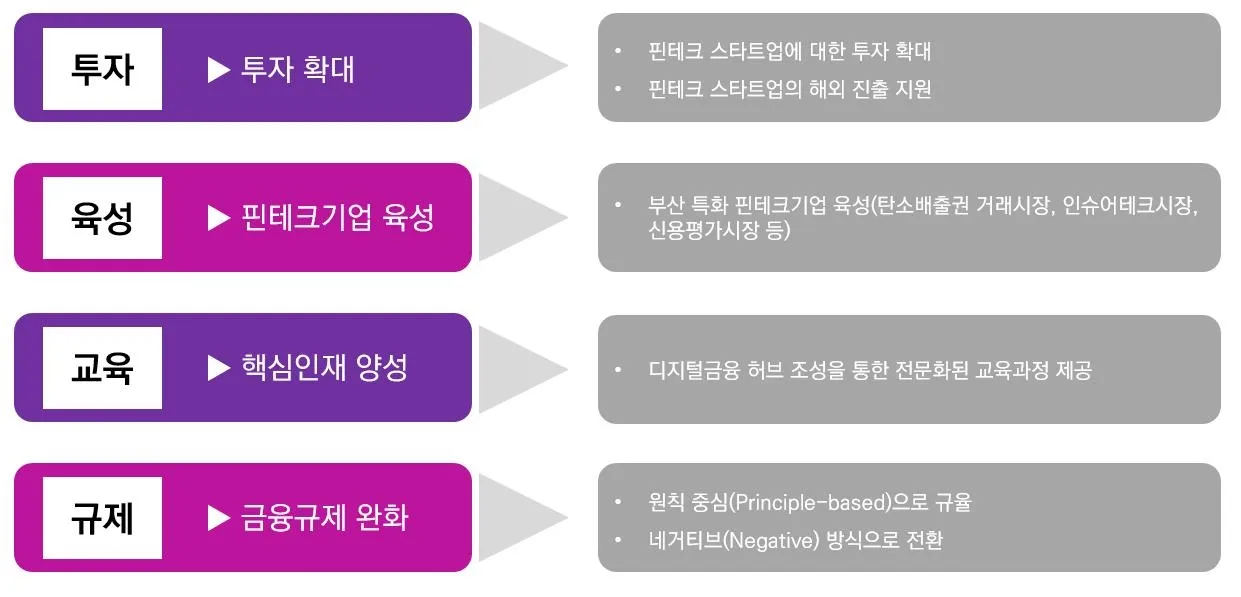 투자

▶ 투자 확대

• 핀테크 스타트업에 대한 투자 확대
• 핀테크 스타트업의 해외 진출 지원

육성

▶ 핀테크기업 육성

• 부산 특화 핀테크기업 육성(탄소배출권 거래시장, 인슈어테크시장, 신용평가시장 등)

교육

▶ 핵심인재 양성

• 디지털금융 허브 조성을 통한 전문화된 교육과정 제공

규제

▶ 금융규제 완화

• 원칙 중심(Principle-based)으로 규율
• 네거티브(Negative) 방식으로 전환